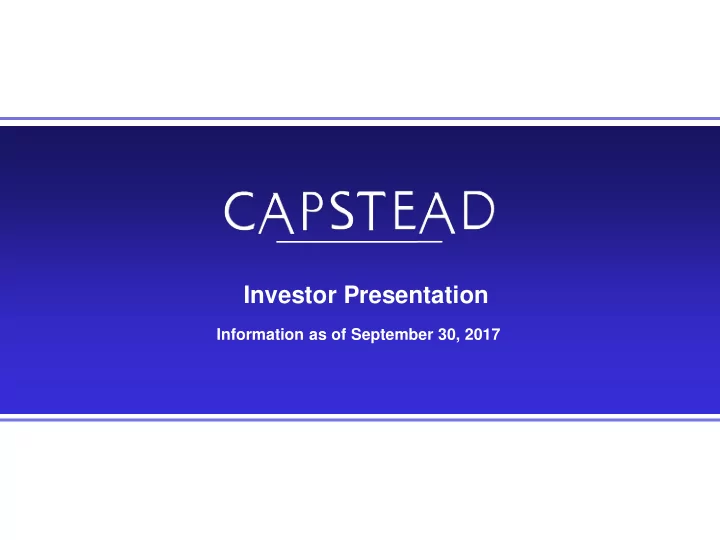 CAPSTEAD

Investor Presentation

Information as of September 30, 2017